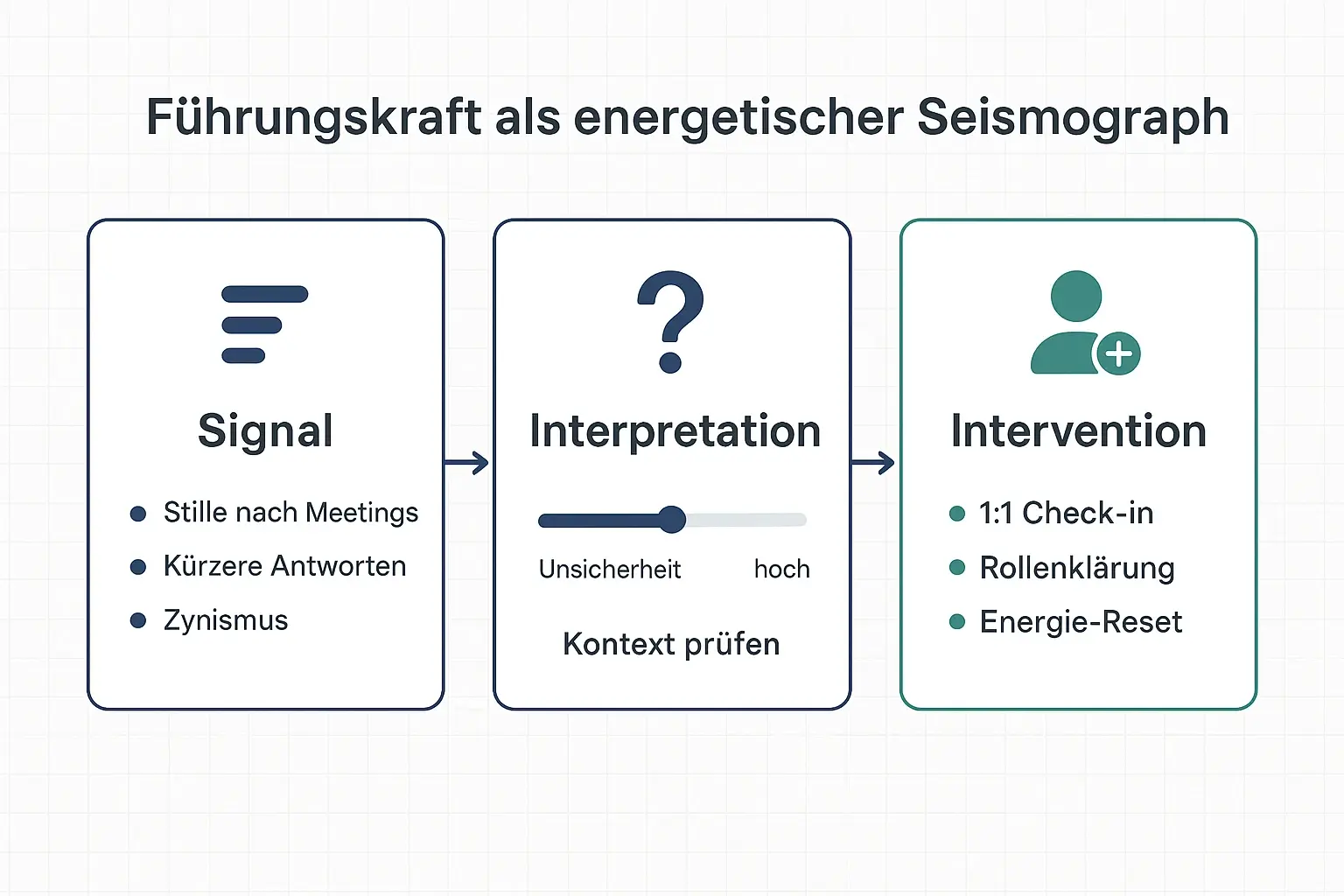 Führungskraft als energetischer Seismograph

Signal

- Stille nach Meetings
- Kürzere Antworten
- Zynismus

Interpretation

Unsicherheit hoch

Kontext prüfen

Intervention

- 1:1 Check-in
- Rollenklärung
- Energie-Reset